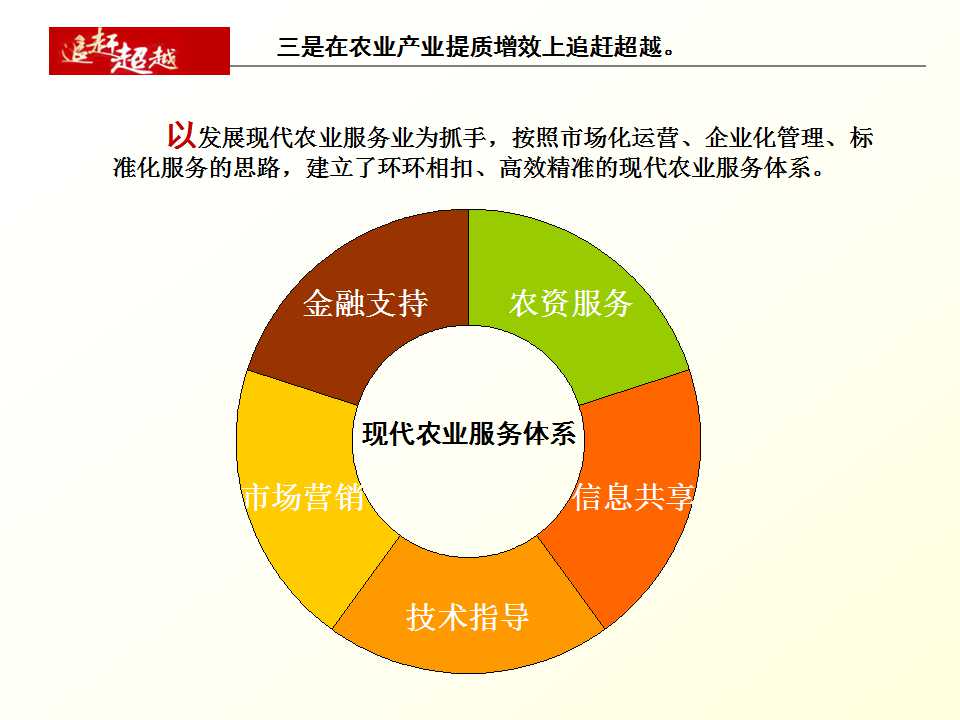 追赶超越

三是在农业产业提质增效上追赶超越。

以发展现代农业服务业为抓手，按照市场化运营、企业化管理、标准化服务的思路，建立了环环相扣、高效精准的现代农业服务体系。

金融支持

农资服务

现代农业服务体系

市场营销

信息共享

技术指导